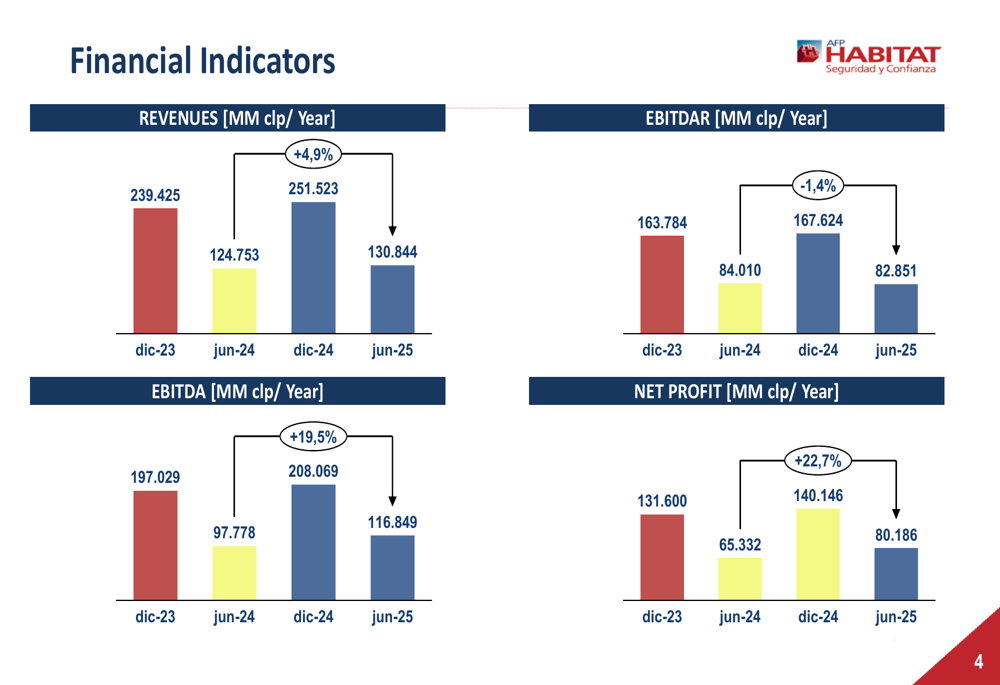 Financial Indicators

AFP HABITAT
Seguridad y Confianza

REVENUES [MM clp/ Year]

+4,9%

239.425
124.753
251.523
130.844

dic-23 jun-24 dic-24 jun-25

EBITDAR [MM clp/ Year]

-1,4%

163.784
84.010
167.624
82.851

dic-23 jun-24 dic-24 jun-25

EBITDA [MM clp/ Year]

+19,5%

197.029
97.778
208.069
116.849

dic-23 jun-24 dic-24 jun-25

NET PROFIT [MM clp/ Year]

+22,7%

131.600
65.332
140.146
80.186

dic-23 jun-24 dic-24 jun-25

4